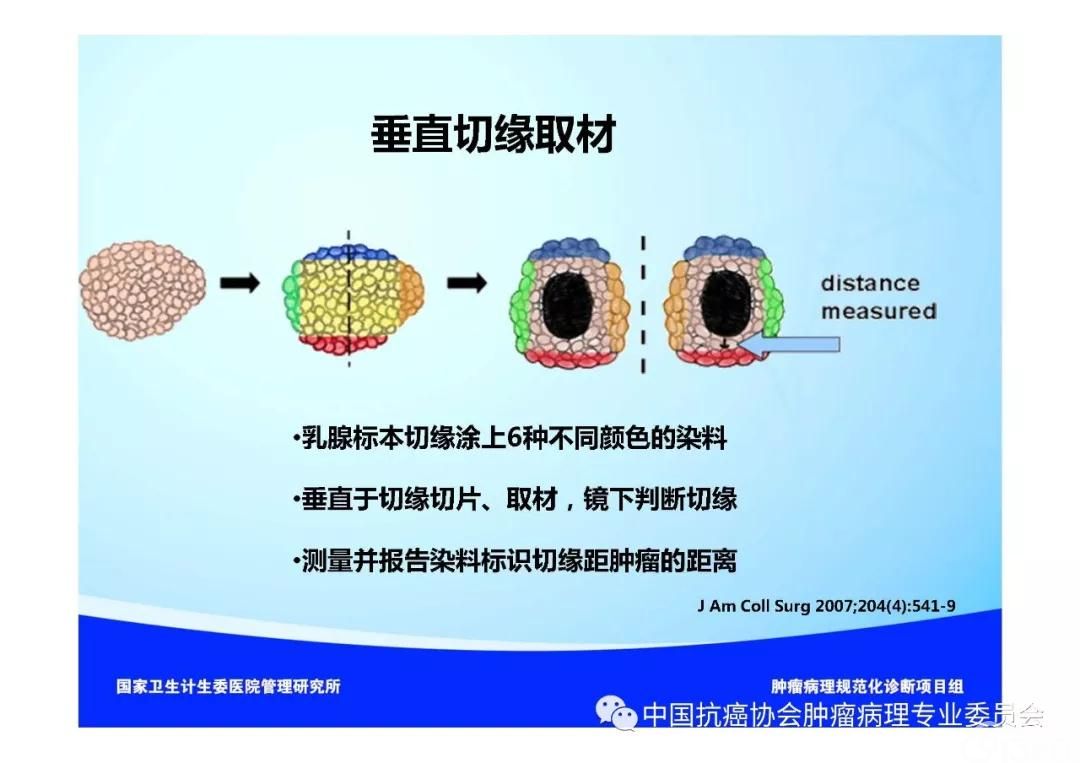 垂直切缘取材

distance measured

•乳腺标本切缘涂上6种不同颜色的染料

•垂直于切缘切片、取材，镜下判断切缘

•测量并报告染料标识切缘距肿瘤的距离

J Am Coll Surg 2007;204(4):541-9

国家卫生计生委医院管理研究所

肿瘤病理规范化诊断项目组

中国抗癌协会肿瘤病理专业委员会